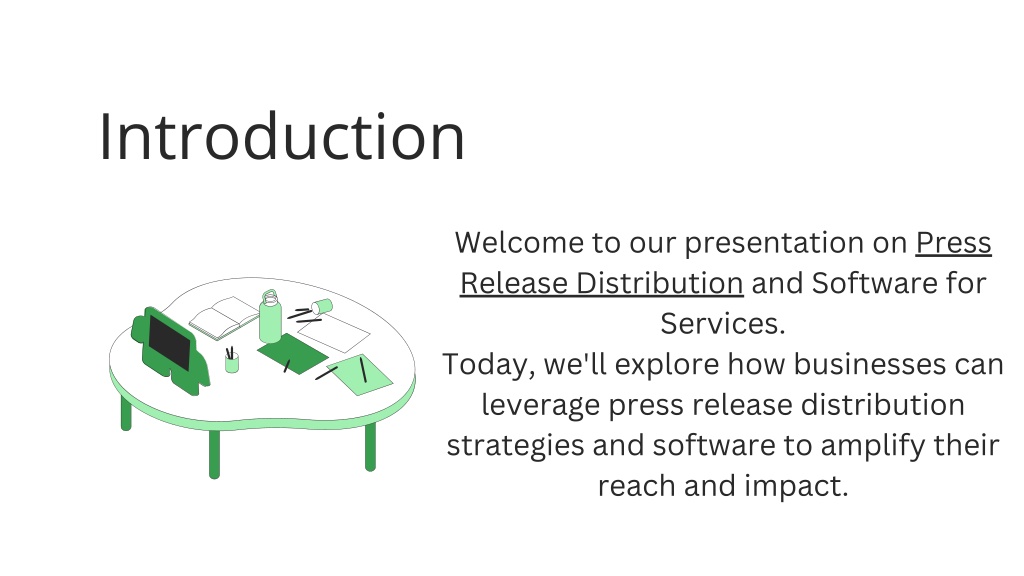 Introduction

Welcome to our presentation on Press Release Distribution and Software for Services.
Today, we'll explore how businesses can leverage press release distribution strategies and software to amplify their reach and impact.